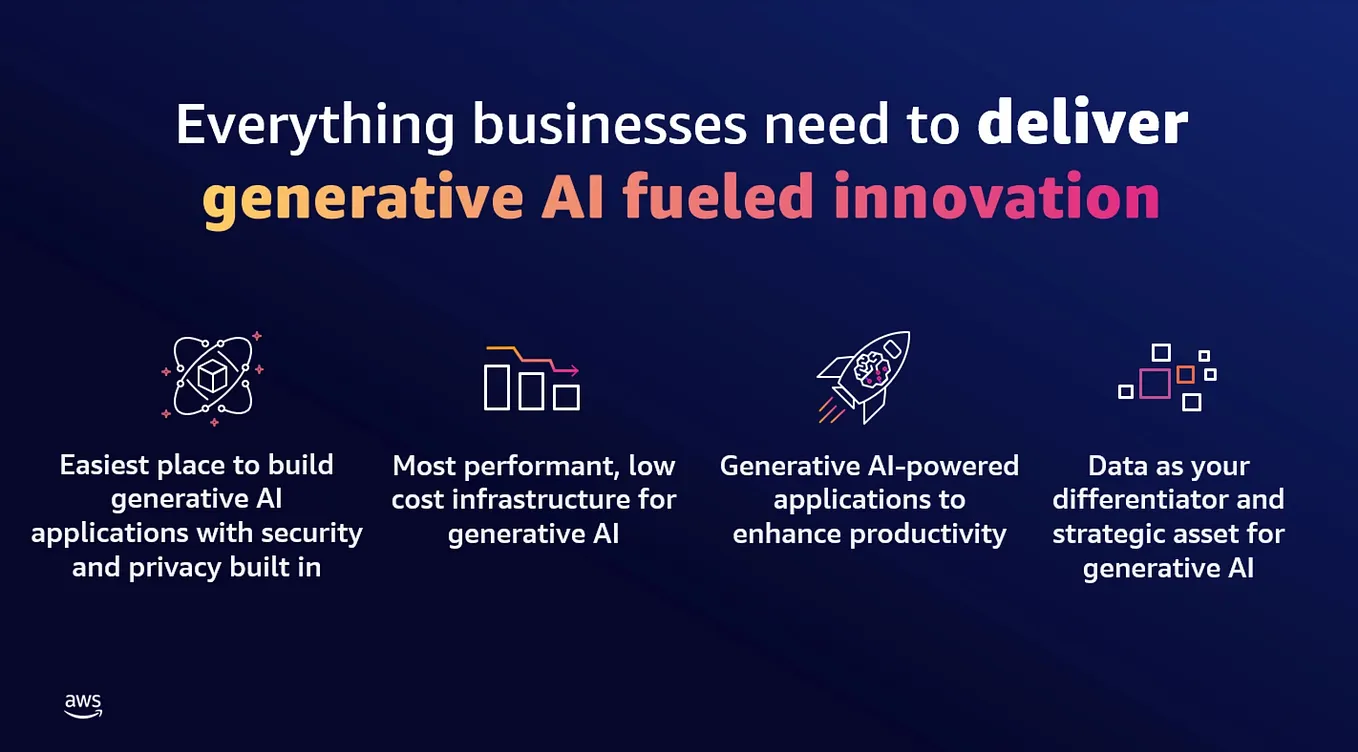 Everything businesses need to deliver generative AI fueled innovation

Easiest place to build generative AI applications with security and privacy built in

Most performant, low cost infrastructure for generative AI

Generative AI-powered applications to enhance productivity

Data as your differentiator and strategic asset for generative AI

aws